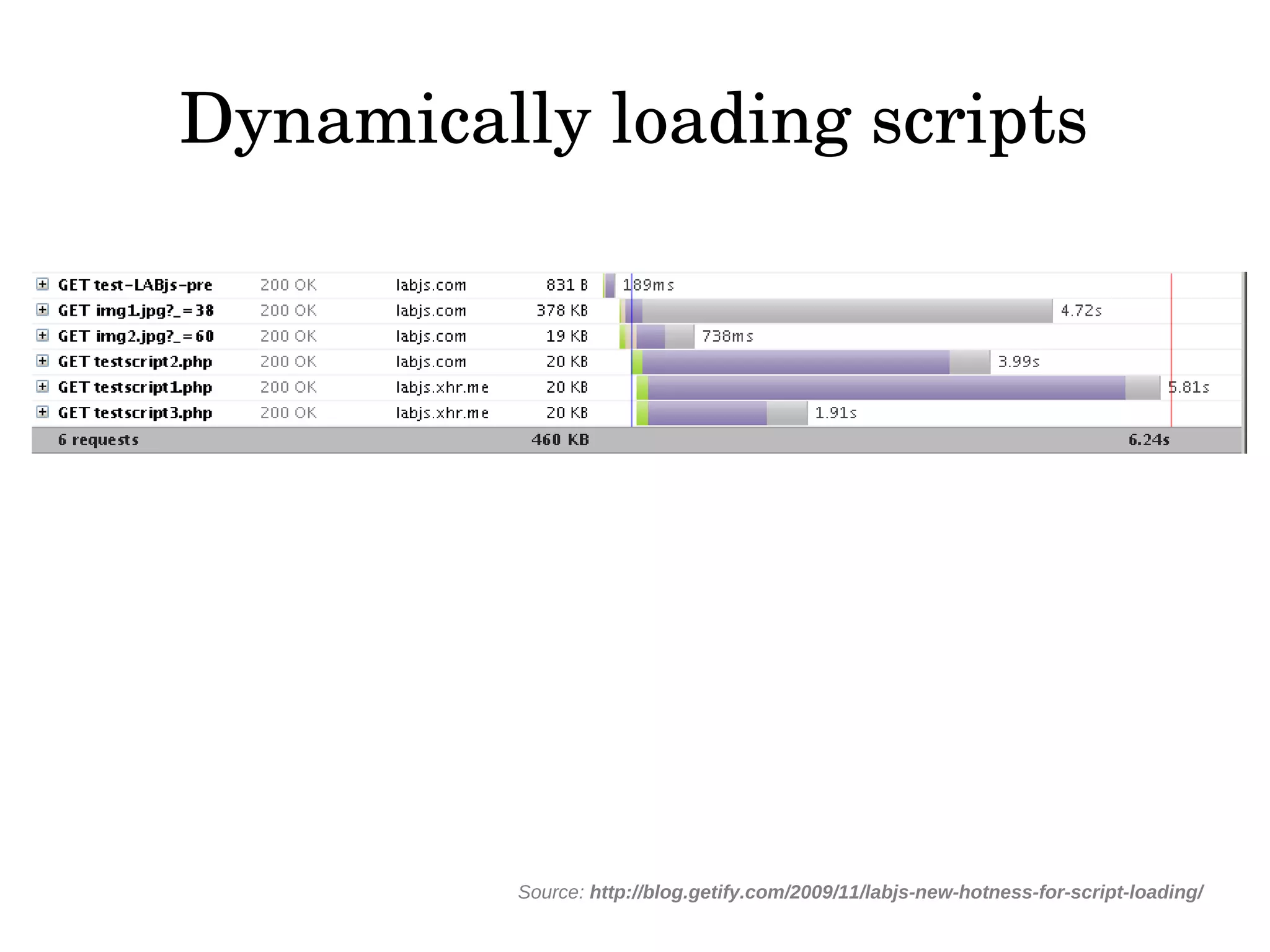 Dynamically loading scripts

| | | | | |
|---|---|---|---|---|
| GET test-LABjs-pre | 200 OK | labjs.com | 831 B | 189ms |
| GET img1.jpg?_=38 | 200 OK | labjs.com | 378 KB | 4.72s |
| GET img2.jpg?_=60 | 200 OK | labjs.com | 19 KB | 738ms |
| GET testscript2.php | 200 OK | labjs.com | 20 KB | 3.99s |
| GET testscript1.php | 200 OK | labjs.xhr.me | 20 KB | 5.81s |
| GET testscript3.php | 200 OK | labjs.xhr.me | 20 KB | 1.91s |
| 6 requests | | | 460 KB | 6.24s |

Source: http://blog.getify.com/2009/11/labjs-new-hotness-for-script-loading/